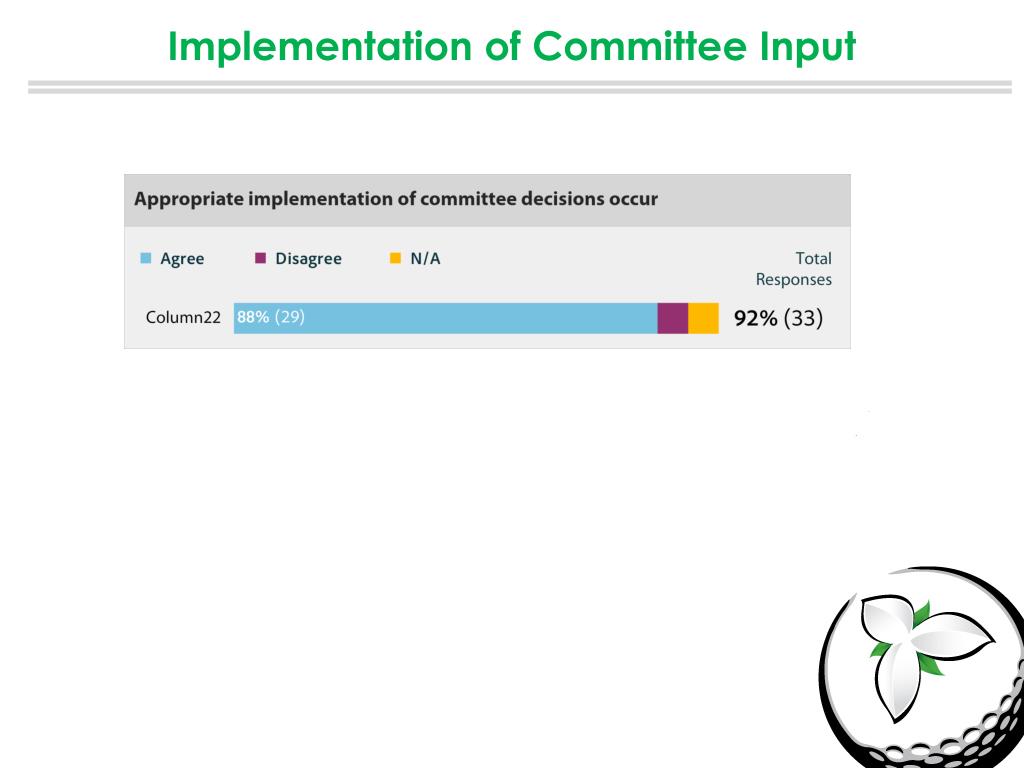 Implementation of Committee Input

Appropriate implementation of committee decisions occur

Agree Disagree N/A

Total Responses

Column22 88% (29) 92% (33)